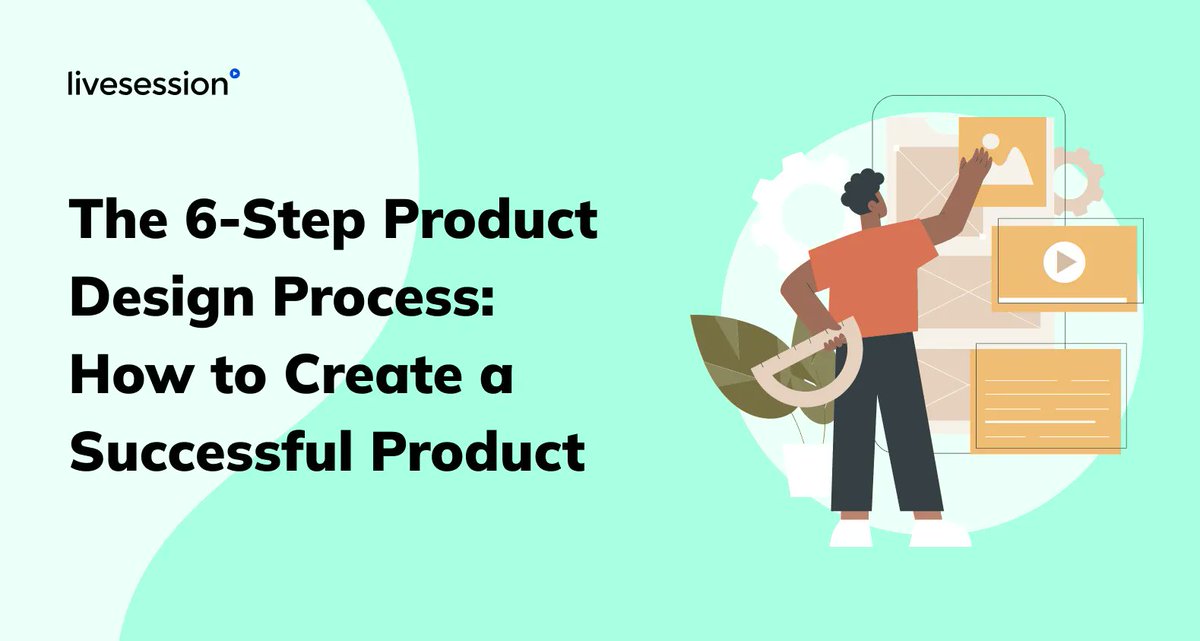 livesession

The 6-Step Product Design Process: How to Create a Successful Product